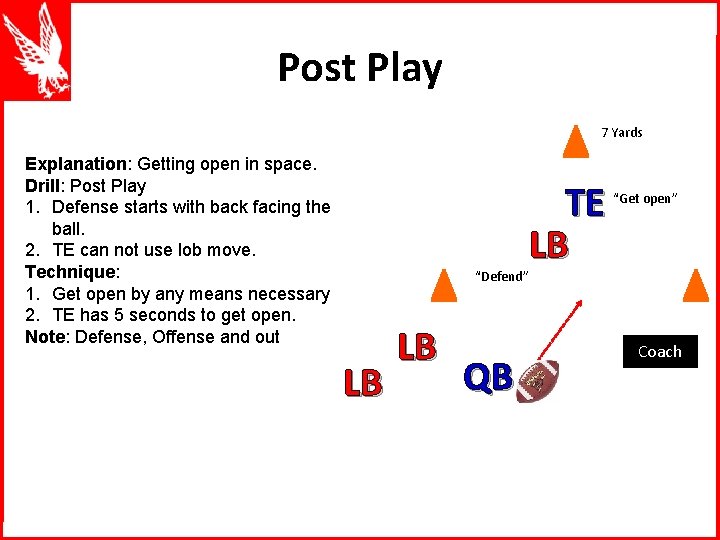 Post Play

Explanation: Getting open in space.
Drill: Post Play
1. Defense starts with back facing the ball.
2. TE can not use lob move.
Technique:
1. Get open by any means necessary
2. TE has 5 seconds to get open.
Note: Defense, Offense and out

7 Yards

TE "Get open"

LB

"Defend"

LB

LB

QB

Coach